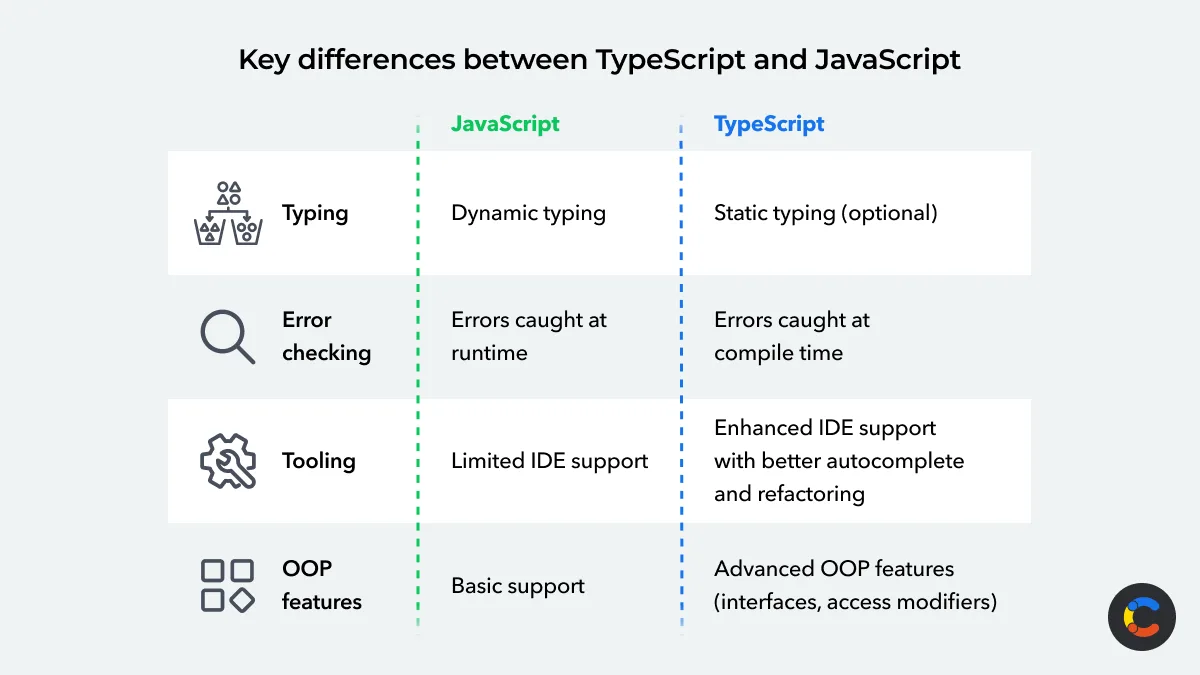 Key differences between TypeScript and JavaScript

| | JavaScript | TypeScript |
|---|---|---|
| Typing | Dynamic typing | Static typing (optional) |
| Error checking | Errors caught at runtime | Errors caught at compile time |
| Tooling | Limited IDE support | Enhanced IDE support with better autocomplete and refactoring |
| OOP features | Basic support | Advanced OOP features (interfaces, access modifiers) |